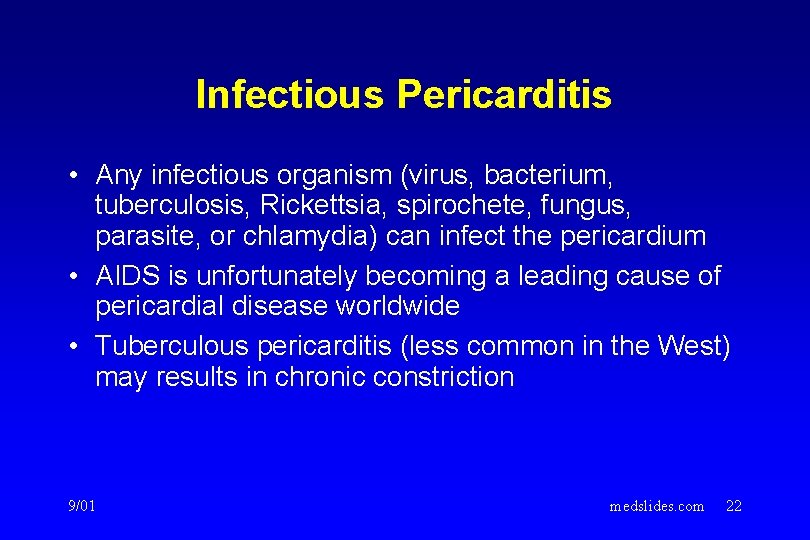 Infectious Pericarditis

• Any infectious organism (virus, bacterium, tuberculosis, Rickettsia, spirochete, fungus, parasite, or chlamydia) can infect the pericardium

• AIDS is unfortunately becoming a leading cause of pericardial disease worldwide

• Tuberculous pericarditis (less common in the West) may results in chronic constriction

9/01

medslides.com 22